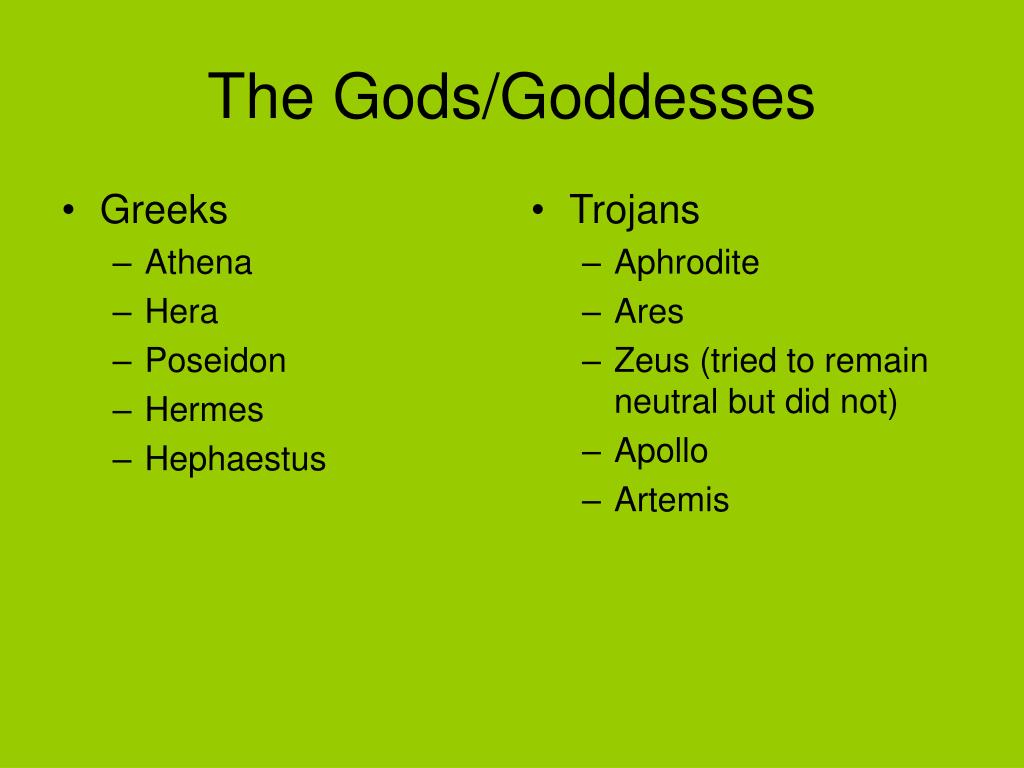 The Gods/Goddesses

• Greeks
– Athena
– Hera
– Poseidon
– Hermes
– Hephaestus

• Trojans
– Aphrodite
– Ares
– Zeus (tried to remain neutral but did not)
– Apollo
– Artemis